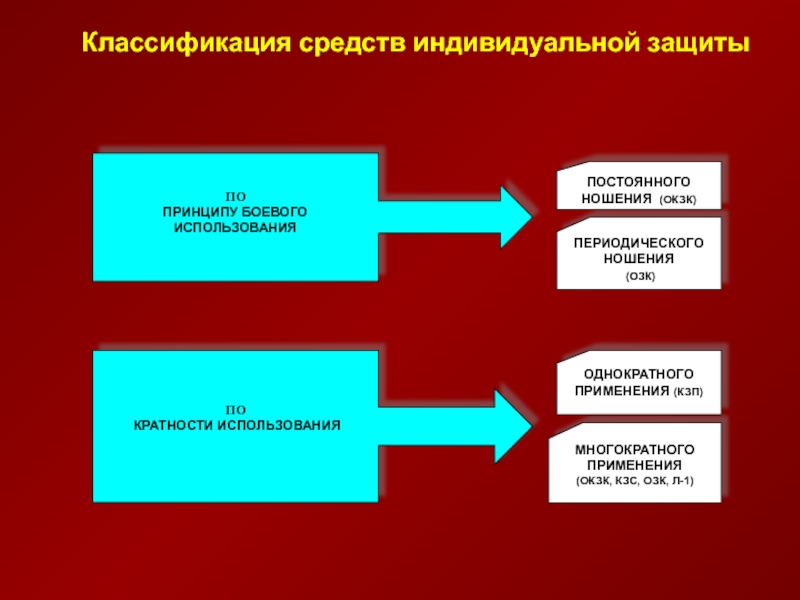 Классификация средств индивидуальной защиты

ПО
ПРИНЦИПУ БОЕВОГО
ИСПОЛЬЗОВАНИЯ

ПОСТОЯННОГО
НОШЕНИЯ (ОКЗК)

ПЕРИОДИЧЕСКОГО
НОШЕНИЯ
(ОЗК)

ПО
КРАТНОСТИ ИСПОЛЬЗОВАНИЯ

ОДНОКРАТНОГО
ПРИМЕНЕНИЯ (КЗП)

МНОГОКРАТНОГО
ПРИМЕНЕНИЯ
(ОКЗК, КЗС, ОЗК, Л-1)